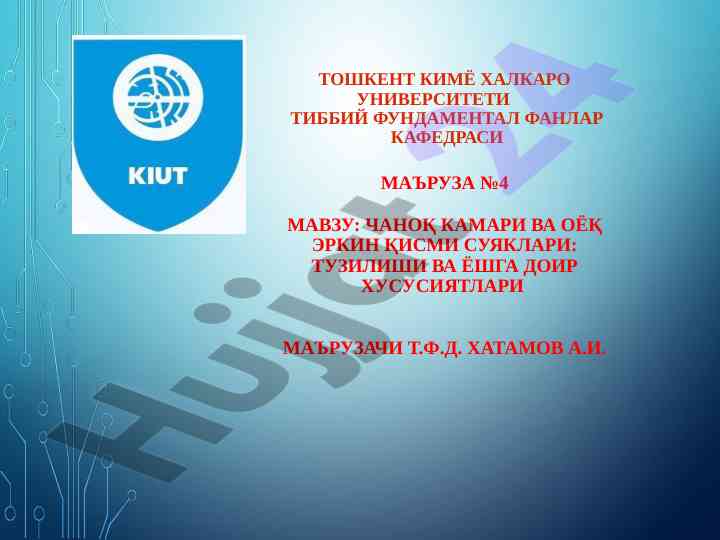 KIUT

ТОШКЕНТ КИМЁ ХАЛКАРО УНИВЕРСИТЕТИ
ТИББИЙ ФУНДАМЕНТАЛ ФАНЛАР КАФЕДРАСИ

МАЪРУЗА №4

МАВЗУ: ЧАНОҚ КАМАРИ ВА ОЁҚ ЭРКИН ҚИСМИ СУЯКЛАРИ: ТУЗИЛИШИ ВА ЁШГА ДОИР ХУСУСИЯТЛАРИ

МАЪРУЗАЧИ Т.Ф.Д. ХАТАМОВ А.И.

Hujjat 24